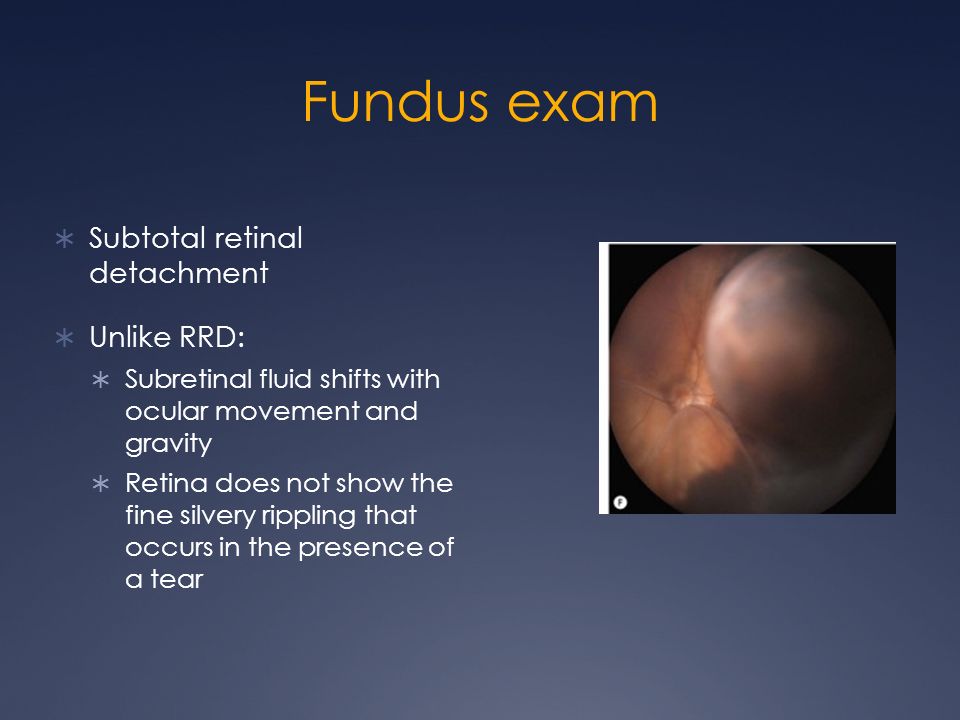 Fundus exam

∗ Subtotal retinal detachment

∗ Unlike RRD:
∗ Subretinal fluid shifts with ocular movement and gravity
∗ Retina does not show the fine silvery rippling that occurs in the presence of a tear

F